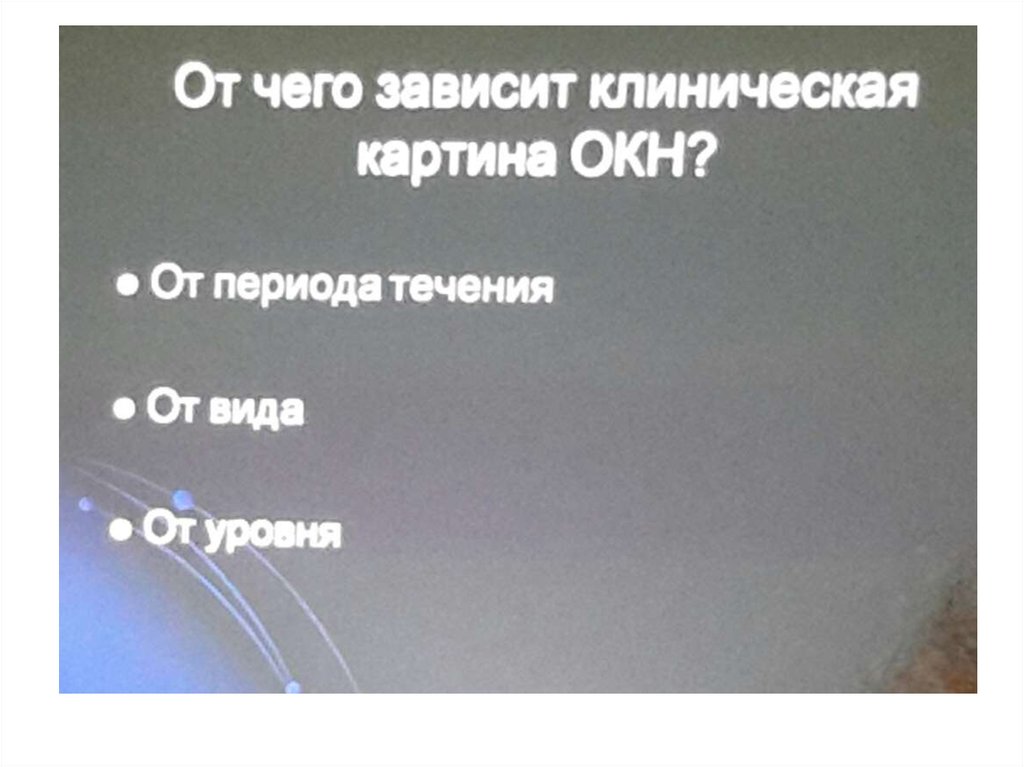 От чего зависит клиническая картина ОКН?

● От периода течения

● От вида

● От уровня